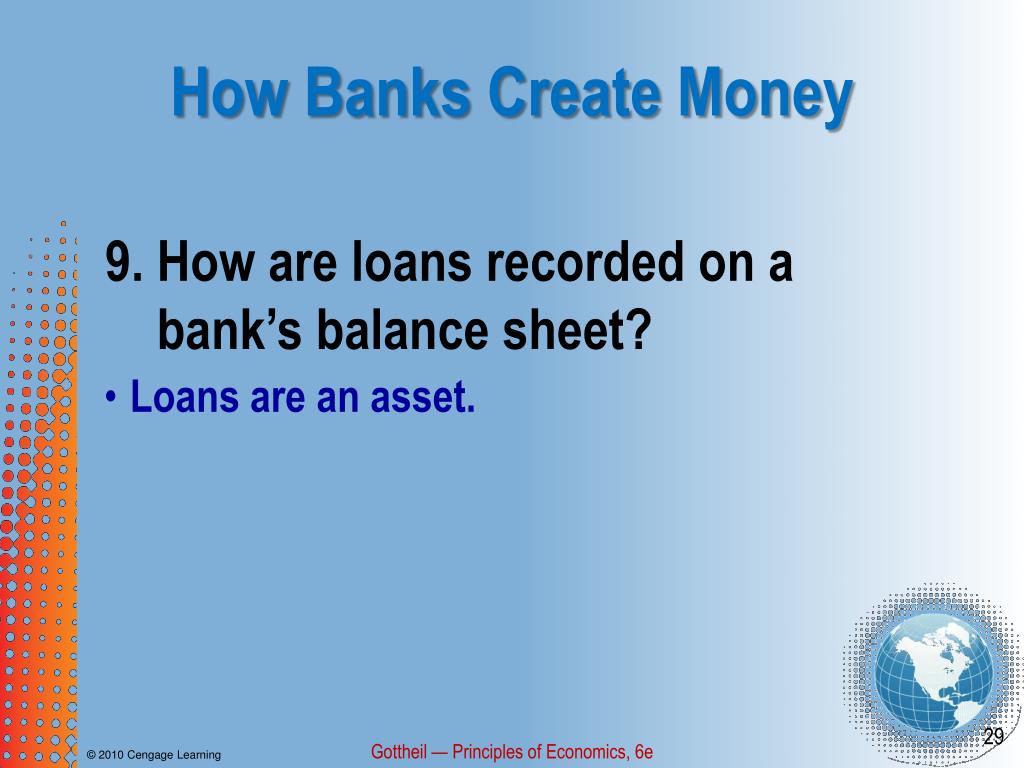 How Banks Create Money

9. How are loans recorded on a bank’s balance sheet?

• Loans are an asset.

© 2010 Cengage Learning

Gottheil — Principles of Economics, 6e

29